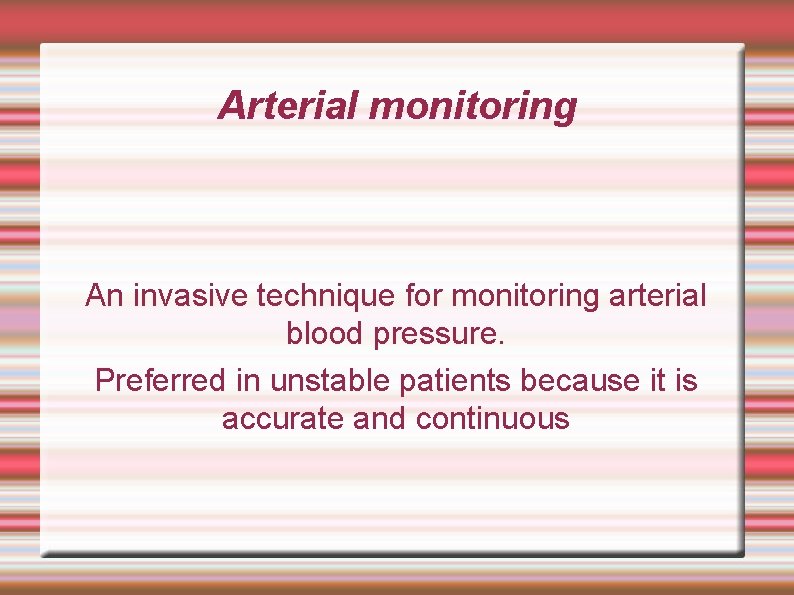 Arterial monitoring

An invasive technique for monitoring arterial blood pressure.

Preferred in unstable patients because it is accurate and continuous